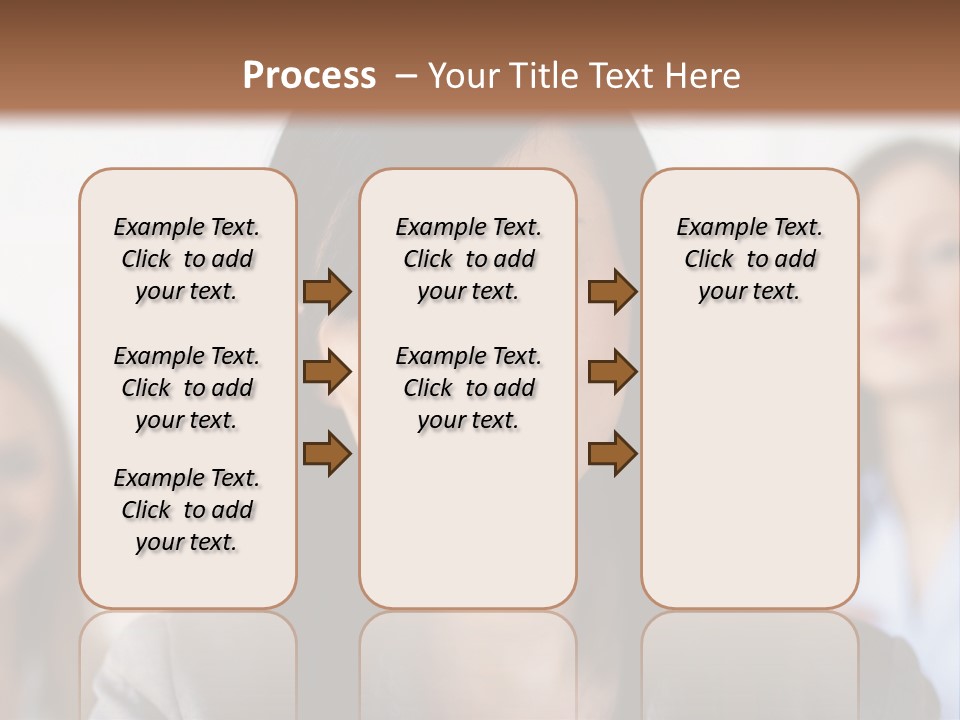 Process – Your Title Text Here

Example Text. Click to add your text.

Example Text. Click to add your text.

Example Text. Click to add your text.

Example Text. Click to add your text.

Example Text. Click to add your text.

Example Text. Click to add your text.